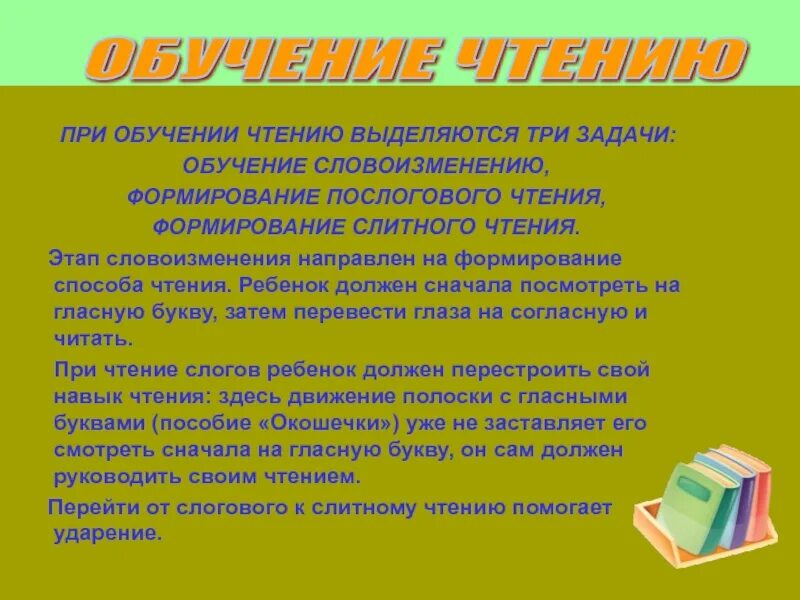 ОБУЧЕНИЕ ЧТЕНИЮ

ПРИ ОБУЧЕНИИ ЧТЕНИЮ ВЫДЕЛЯЮТСЯ ТРИ ЗАДАЧИ: ОБУЧЕНИЕ СЛОВОИЗМЕНЕНИЮ, ФОРМИРОВАНИЕ ПОСЛОГОВОГО ЧТЕНИЯ, ФОРМИРОВАНИЕ СЛИТНОГО ЧТЕНИЯ.

Этап словоизменения направлен на формирование способа чтения. Ребенок должен сначала посмотреть на гласную букву, затем перевести глаза на согласную и читать.

При чтение слогов ребенок должен перестроить свой навык чтения: здесь движение полоски с гласными буквами (пособие «Окошечки») уже не заставляет его смотреть сначала на гласную букву, он сам должен руководить своим чтением.

Перейти от слогового к слитному чтению помогает ударение.